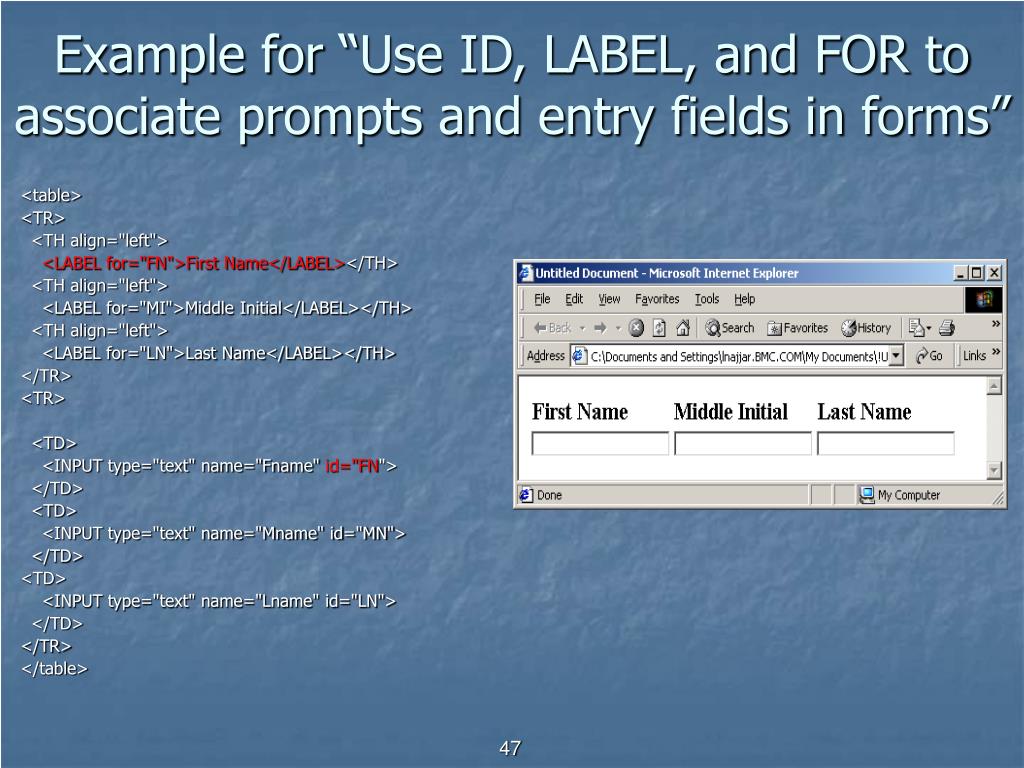 Example for “Use ID, LABEL, and FOR to associate prompts and entry fields in forms”

<table>
<TR>
<TH align="left">
<LABEL for="FN">First Name</LABEL></TH>
<TH align="left">
<LABEL for="MI">Middle Initial</LABEL></TH>
<TH align="left">
<LABEL for="LN">Last Name</LABEL></TH>
</TR>
<TR>

<TD>
<INPUT type="text" name="Fname" id="FN">
</TD>
<TD>
<INPUT type="text" name="Mname" id="MN">
</TD>
<TD>
<INPUT type="text" name="Lname" id="LN">
</TD>
</TR>
</table>

Untitled Document - Microsoft Internet Explorer
File Edit View Favorites Tools Help
Back Search Favorites History
Address C:\Documents and Settings\lnajjar.BMC.COM\My Documents\!U Go Links
First Name Middle Initial Last Name
Done My Computer

47